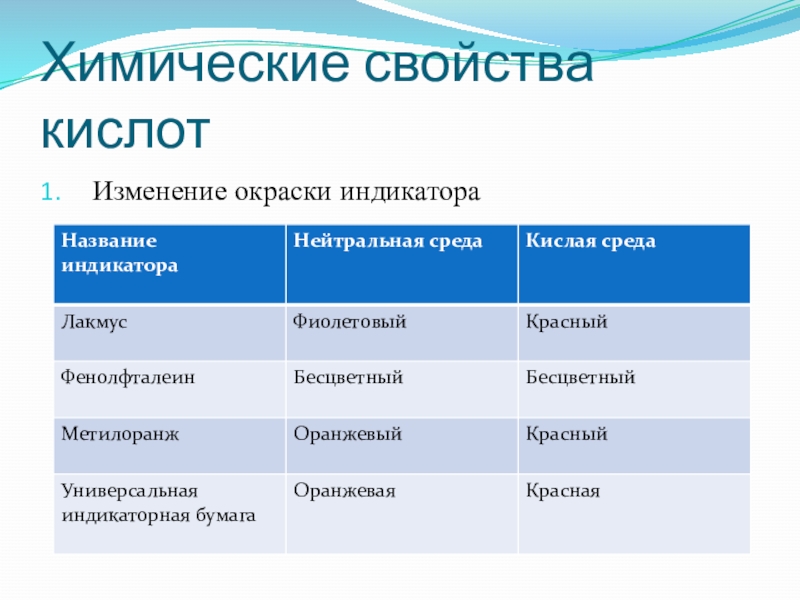 Химические свойства кислот

1. Изменение окраски индикатора

| Название индикатора | Нейтральная среда | Кислая среда |
|---|---|---|
| Лакмус | Фиолетовый | Красный |
| Фенолфталеин | Бесцветный | Бесцветный |
| Метилоранж | Оранжевый | Красный |
| Универсальная индикаторная бумага | Оранжевая | Красная |